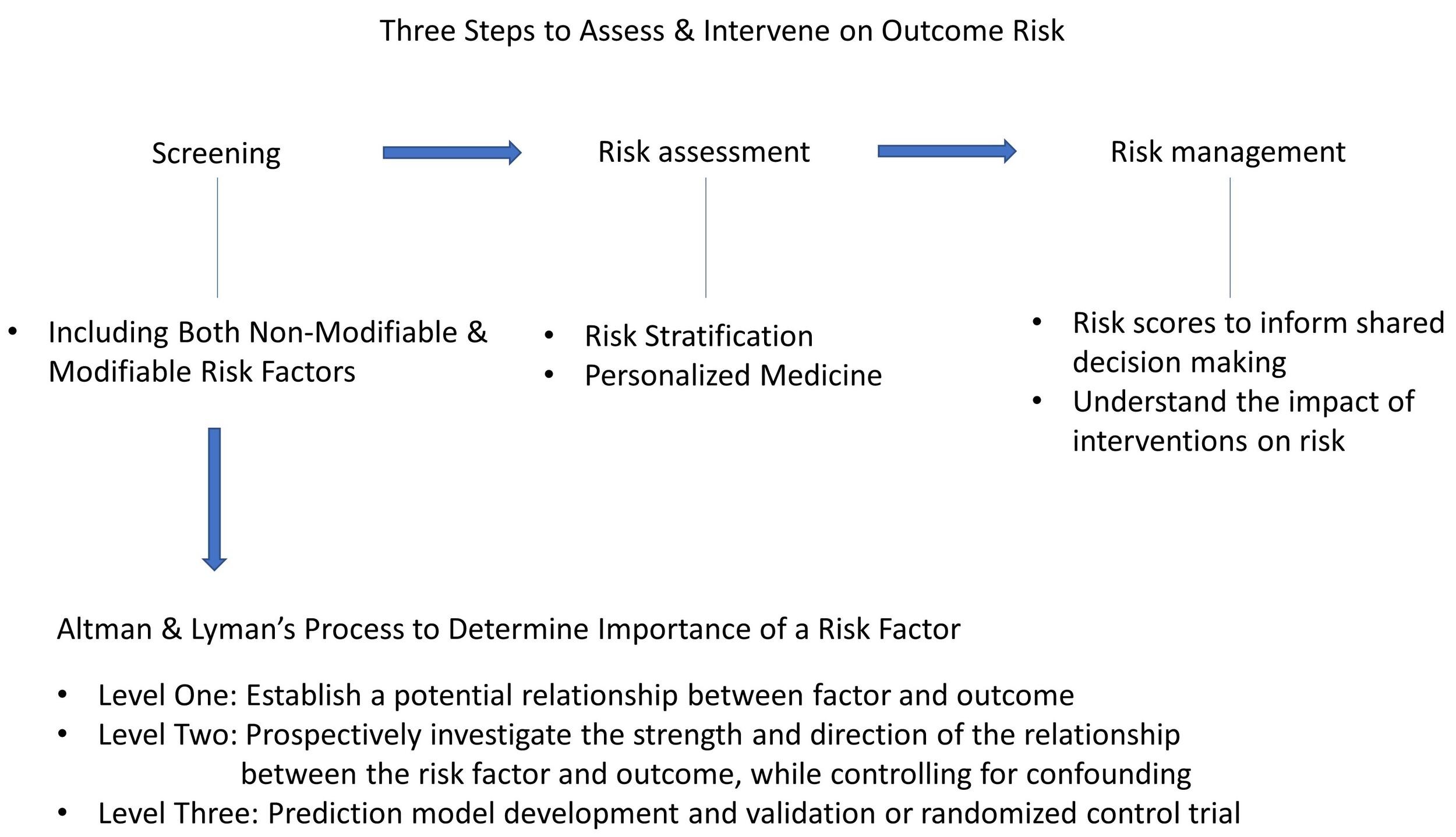 Three Steps to Assess & Intervene on Outcome Risk

Screening

Risk assessment

Risk management

• Including Both Non-Modifiable & Modifiable Risk Factors

• Risk Stratification
• Personalized Medicine

• Risk scores to inform shared decision making
• Understand the impact of interventions on risk

Altman & Lyman's Process to Determine Importance of a Risk Factor

• Level One: Establish a potential relationship between factor and outcome
• Level Two: Prospectively investigate the strength and direction of the relationship between the risk factor and outcome, while controlling for confounding
• Level Three: Prediction model development and validation or randomized control trial